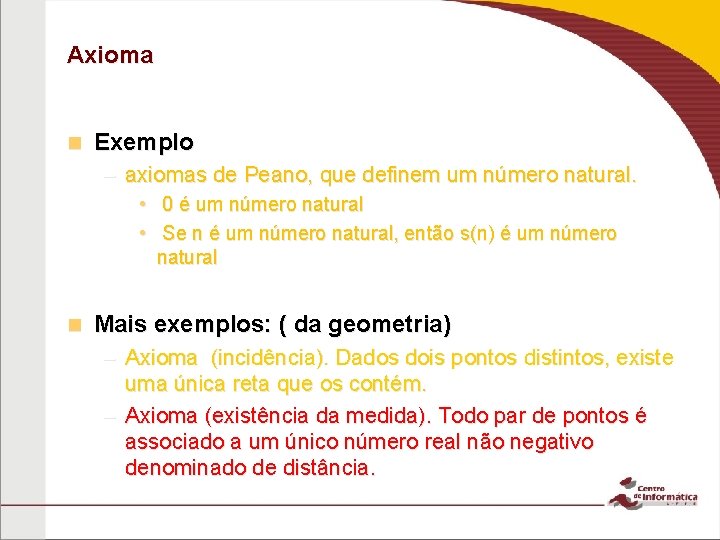 Axioma

Exemplo

– axiomas de Peano, que definem um número natural.

• 0 é um número natural

• Se n é um número natural, então s(n) é um número natural

Mais exemplos: ( da geometria)

– Axioma (incidência). Dados dois pontos distintos, existe uma única reta que os contém.

– Axioma (existência da medida). Todo par de pontos é associado a um único número real não negativo denominado de distância.

Centro de Informática